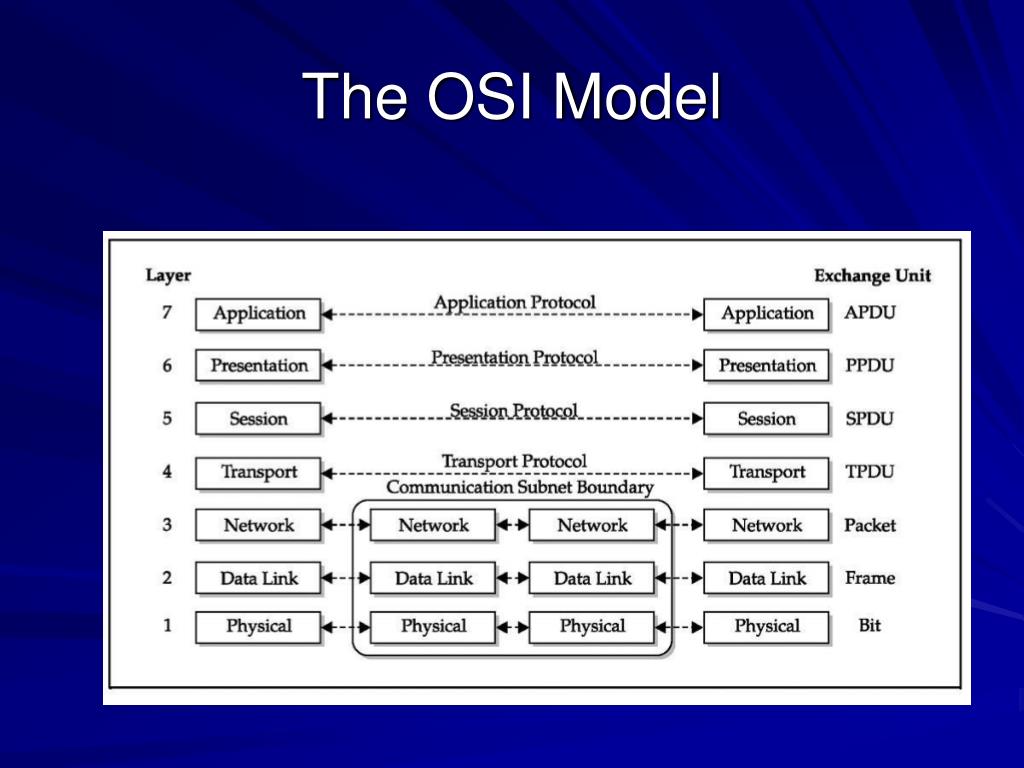 The OSI Model

Layer

Exchange Unit

7 Application Application Protocol Application APDU

6 Presentation Presentation Protocol Presentation PPDU

5 Session Session Protocol Session SPDU

4 Transport Transport Protocol Transport TPDU

Communication Subnet Boundary

3 Network Network Network Network Packet

2 Data Link Data Link Data Link Data Link Frame

1 Physical Physical Physical Physical Bit